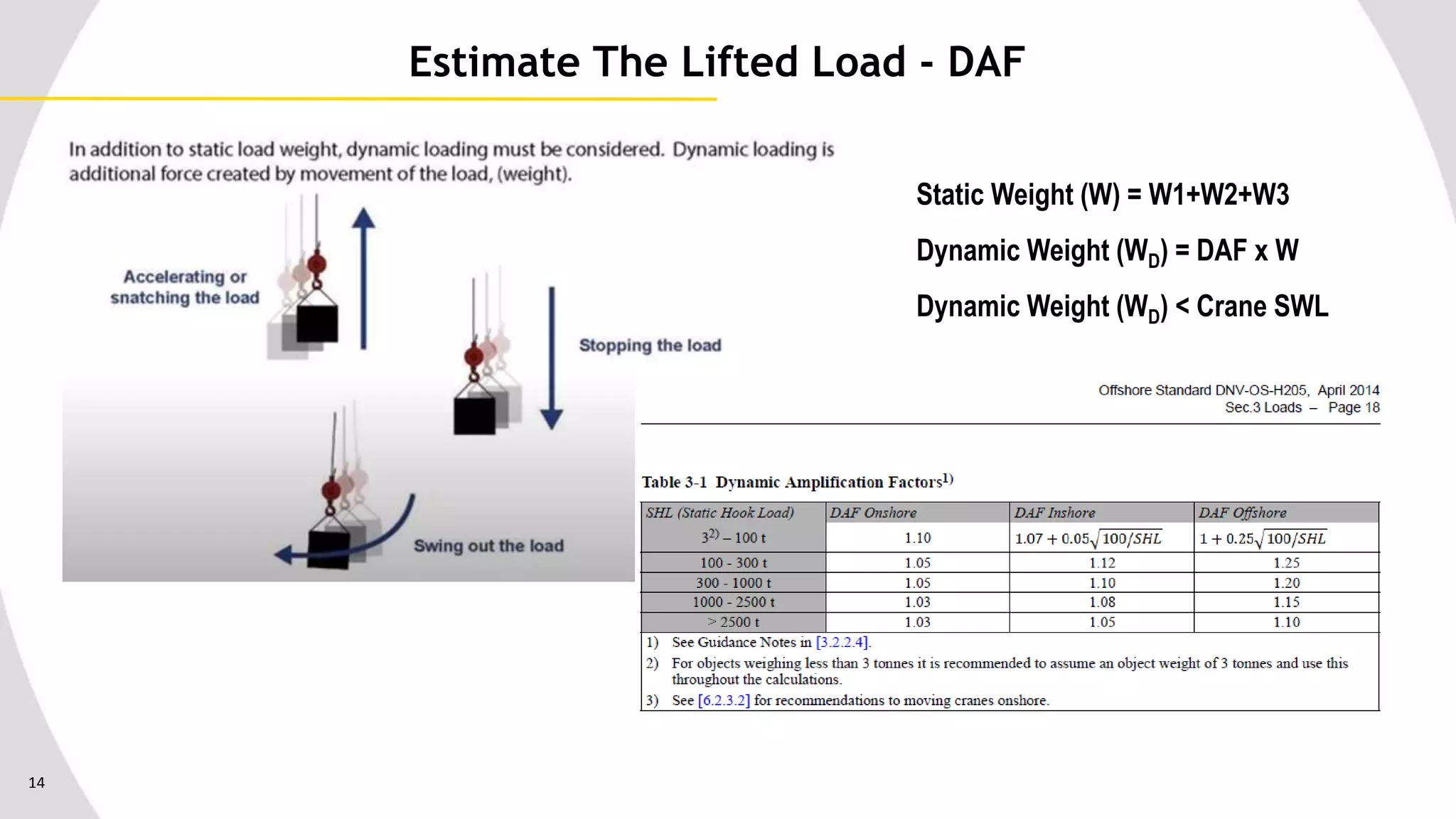 Estimate The Lifted Load - DAF

In addition to static load weight, dynamic loading must be considered. Dynamic loading is additional force created by movement of the load, (weight).

Accelerating or snatching the load

Stopping the load

Swing out the load

Static Weight (W) = W1+W2+W3

Dynamic Weight ($W_D$) = DAF x W

Dynamic Weight ($W_D$) < Crane SWL

Offshore Standard DNV-OS-H205, April 2014
Sec.3 Loads – Page 18

Table 3-1 Dynamic Amplification Factors$^{1)}$

| SHL (Static Hook Load) | DAF Onshore | DAF Inshore | DAF Offshore |
|---|---|---|---|
| $3^{2)}$ – 100 t | 1.10 | $1.07 + 0.05\sqrt{100/SHL}$ | $1 + 0.25\sqrt{100/SHL}$ |
| 100 - 300 t | 1.05 | 1.12 | 1.25 |
| 300 - 1000 t | 1.05 | 1.10 | 1.20 |
| 1000 - 2500 t | 1.03 | 1.08 | 1.15 |
| > 2500 t | 1.03 | 1.05 | 1.10 |

1) See Guidance Notes in [3.2.2.4].
2) For objects weighing less than 3 tonnes it is recommended to assume an object weight of 3 tonnes and use this throughout the calculations.
3) See [6.2.3.2] for recommendations to moving cranes onshore.

14